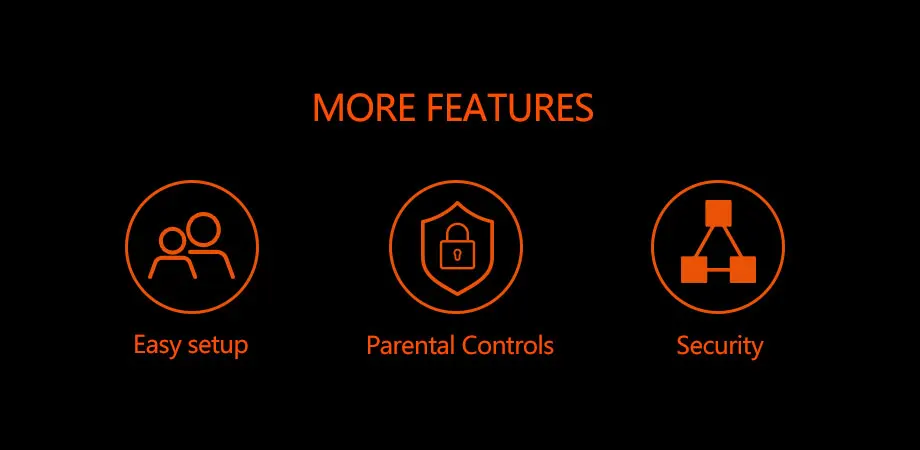 MORE FEATURES

Easy setup

Parental Controls

Security